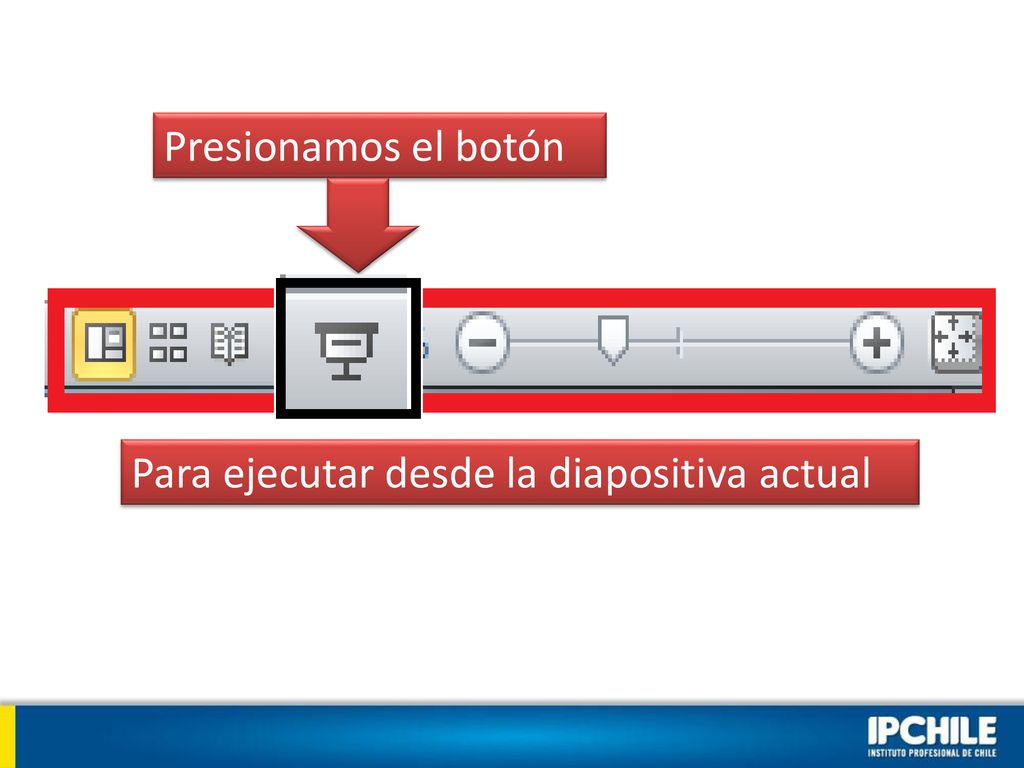 Presionamos el botón

Para ejecutar desde la diapositiva actual

IPCHILE
INSTITUTO PROFESIONAL DE CHILE